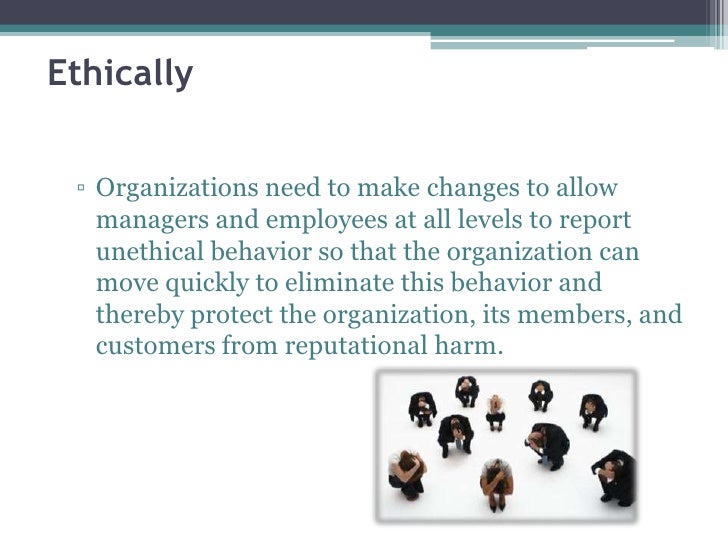 Ethically

▫ Organizations need to make changes to allow managers and employees at all levels to report unethical behavior so that the organization can move quickly to eliminate this behavior and thereby protect the organization, its members, and customers from reputational harm.